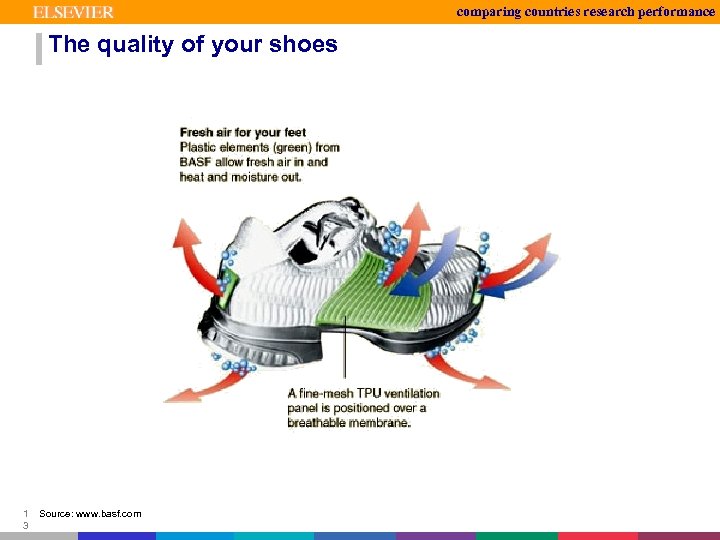 ELSEVIER

comparing countries research performance

The quality of your shoes

Fresh air for your feet
Plastic elements (green) from BASF allow fresh air in and heat and moisture out.

A fine-mesh TPU ventilation panel is positioned over a breathable membrane.

1
3

Source: www.basf.com